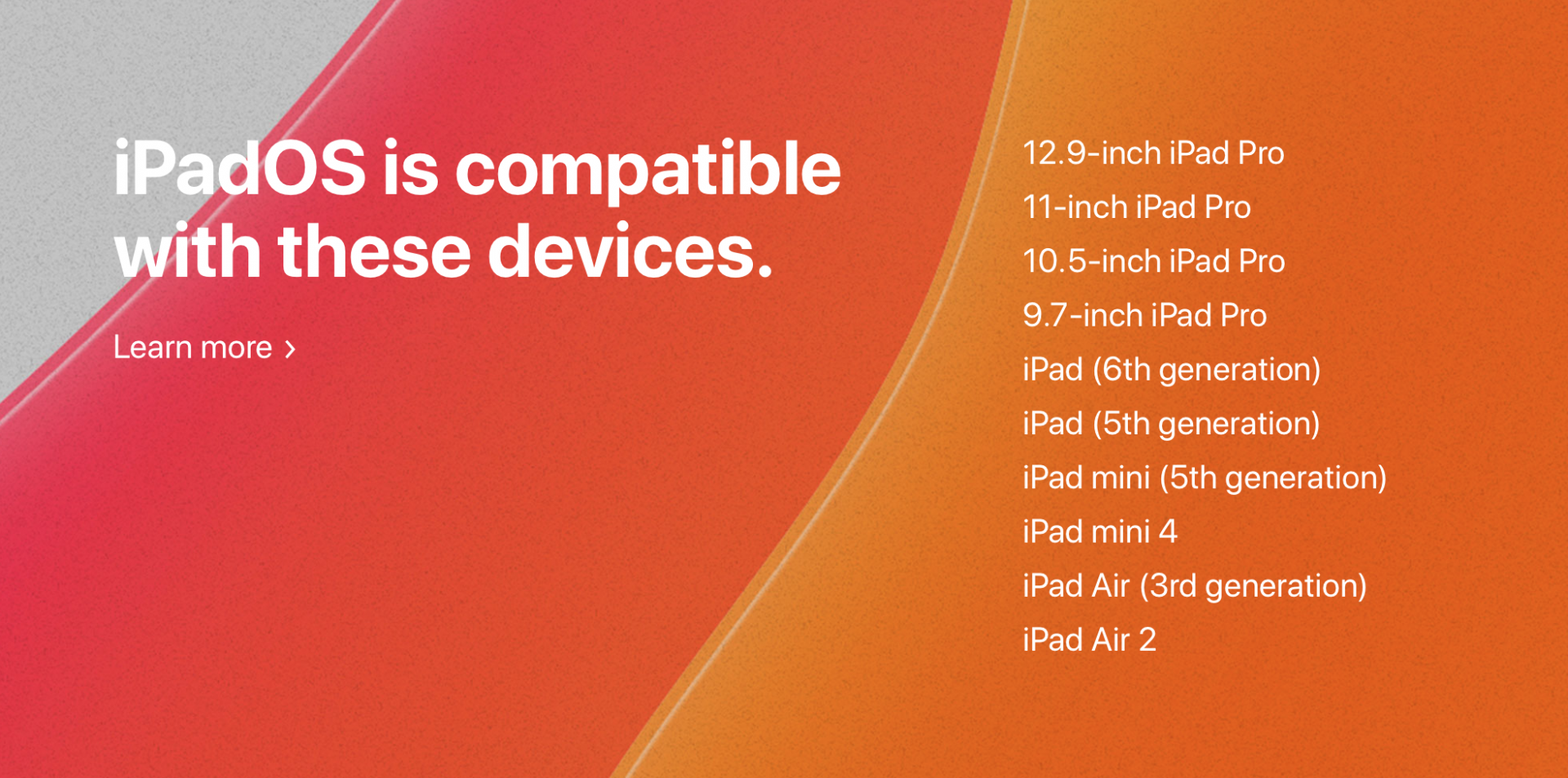 iPadOS is compatible with these devices.

Learn more ›

12.9-inch iPad Pro
11-inch iPad Pro
10.5-inch iPad Pro
9.7-inch iPad Pro
iPad (6th generation)
iPad (5th generation)
iPad mini (5th generation)
iPad mini 4
iPad Air (3rd generation)
iPad Air 2